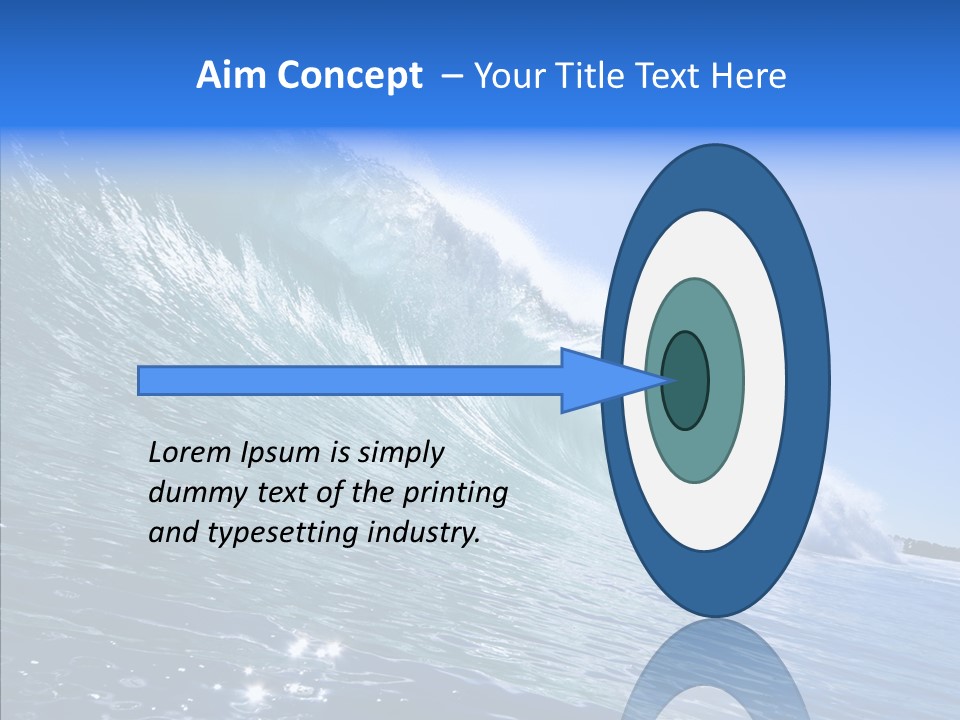 Aim Concept – Your Title Text Here

Lorem Ipsum is simply dummy text of the printing and typesetting industry.